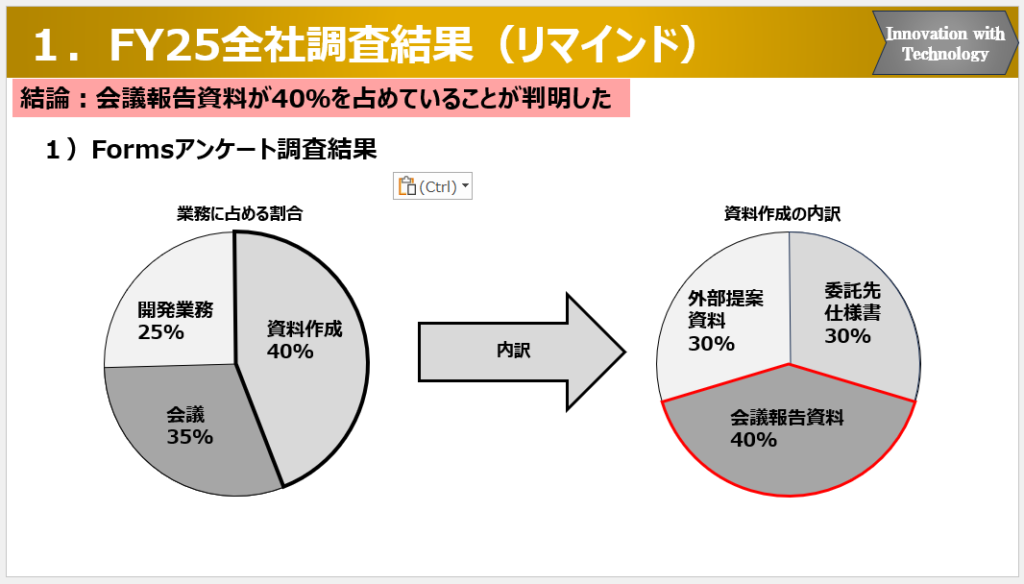 １．FY25全社調査結果（リマインド）

Innovation with Technology

結論：会議報告資料が40%を占めていることが判明した

１）Formsアンケート調査結果

(Ctrl)

業務に占める割合

開発業務
25%

資料作成
40%

会議
35%

内訳

資料作成の内訳

外部提案資料
30%

委託先仕様書
30%

会議報告資料
40%